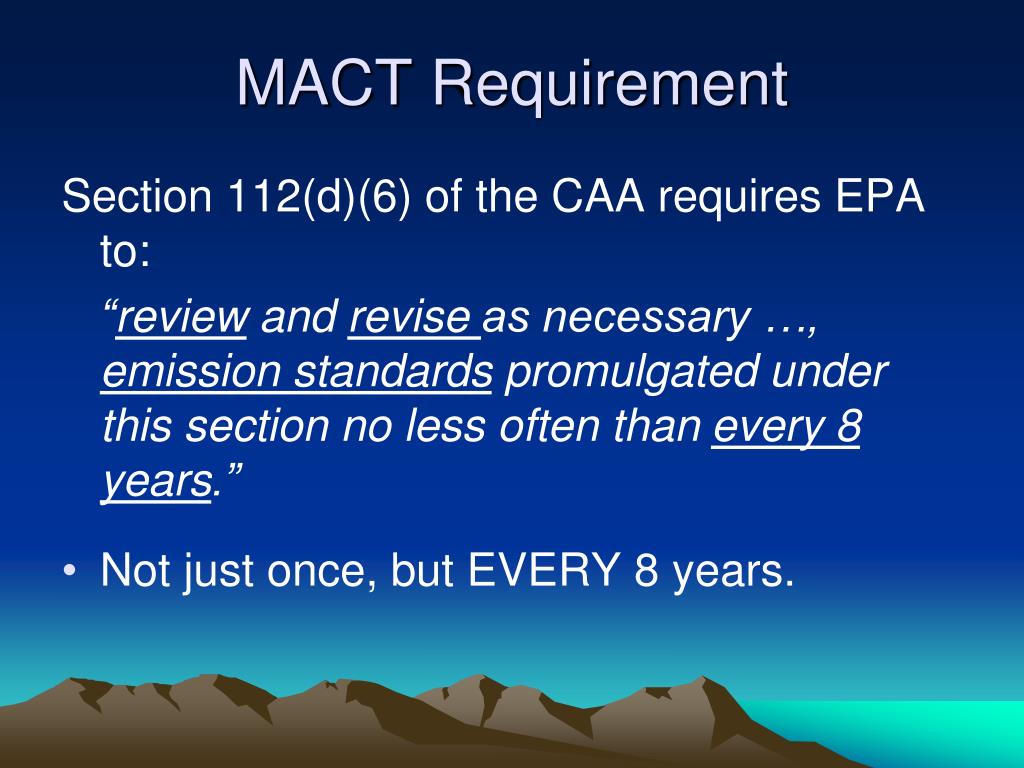 MACT Requirement

Section 112(d)(6) of the CAA requires EPA to:

“review and revise as necessary …, emission standards promulgated under this section no less often than every 8 years.”

• Not just once, but EVERY 8 years.